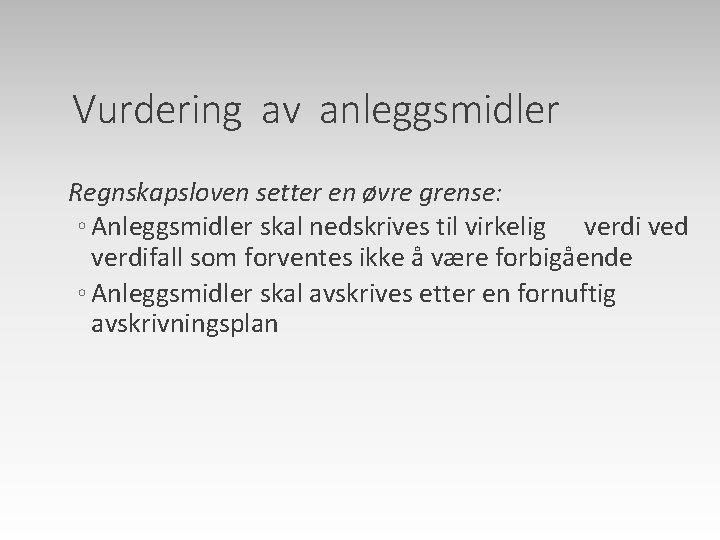 Vurdering av anleggsmidler

Regnskapsloven setter en øvre grense:

◦ Anleggsmidler skal nedskrives til virkelig verdi ved verdifall som forventes ikke å være forbigående

◦ Anleggsmidler skal avskrives etter en fornuftig avskrivningsplan